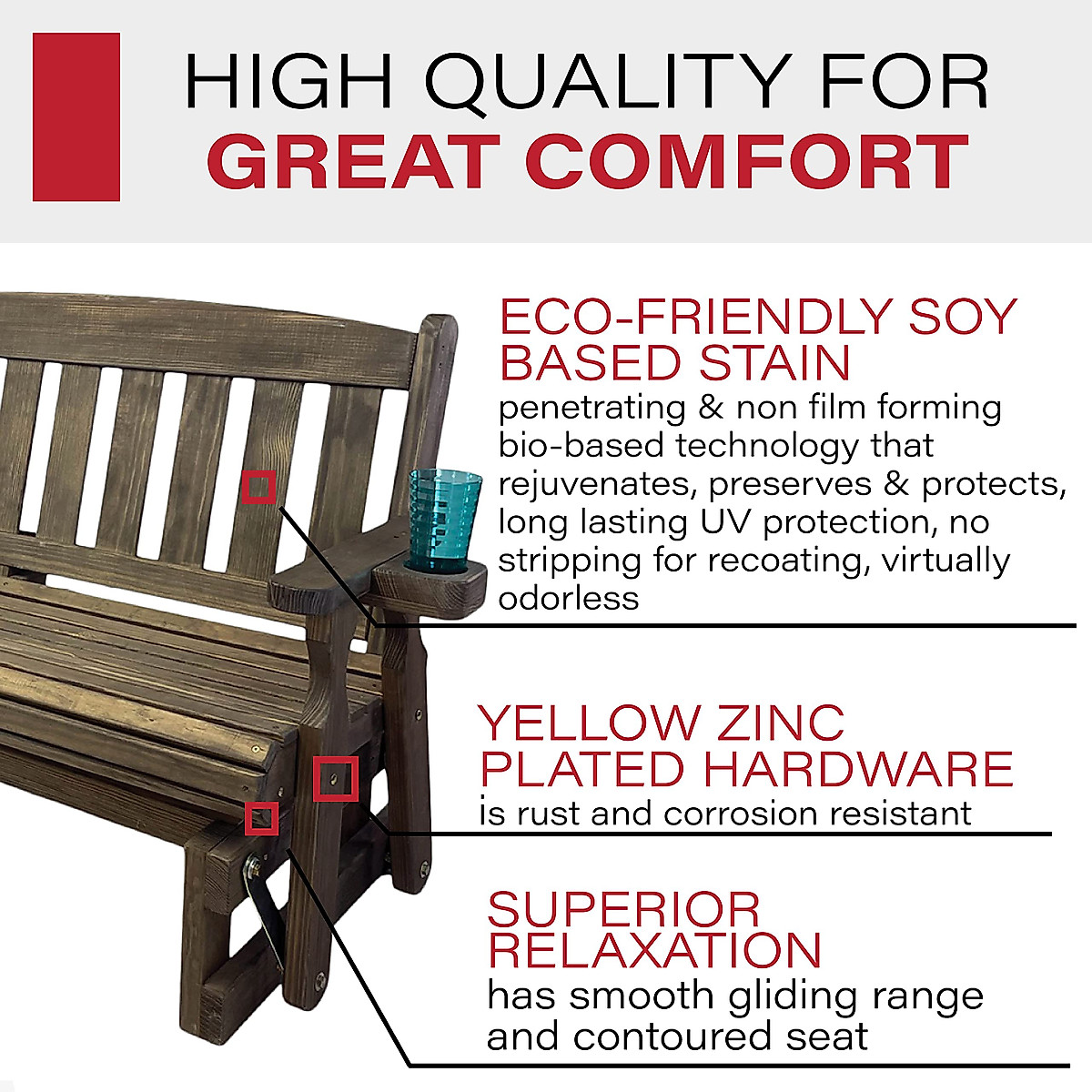 HIGH QUALITY FOR
GREAT COMFORT

ECO-FRIENDLY SOY BASED STAIN
penetrating & non film forming bio-based technology that rejuvenates, preserves & protects, long lasting UV protection, no stripping for recoating, virtually odorless

YELLOW ZINC PLATED HARDWARE
is rust and corrosion resistant

SUPERIOR RELAXATION
has smooth gliding range and contoured seat